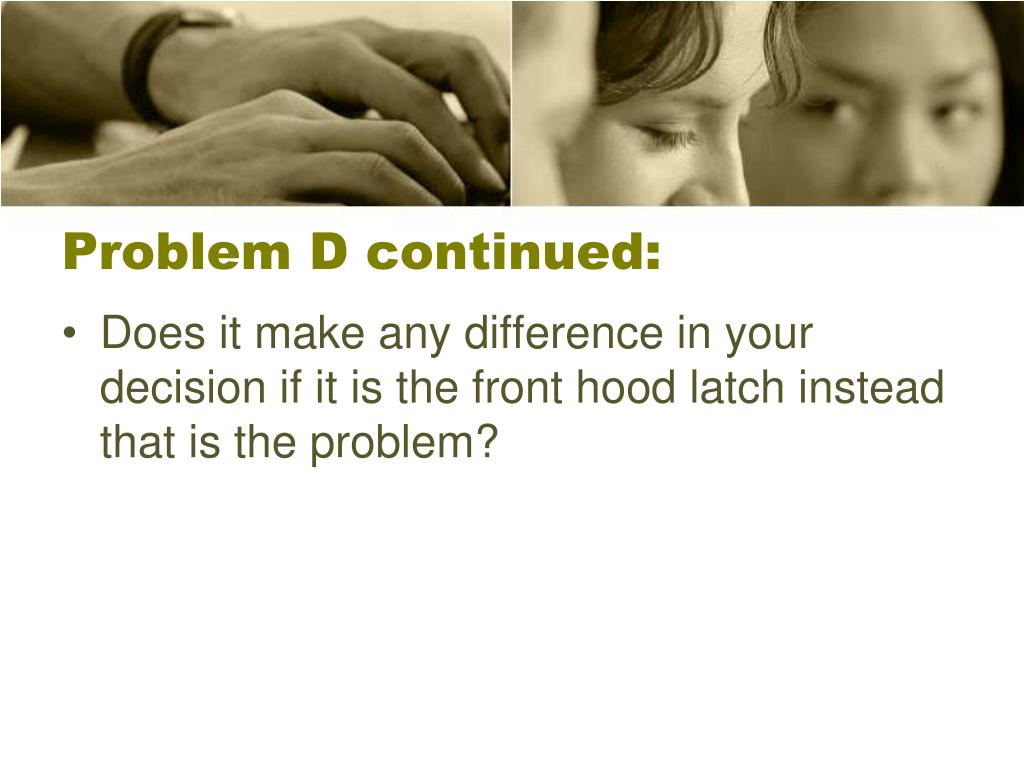 Problem D continued:

• Does it make any difference in your decision if it is the front hood latch instead that is the problem?